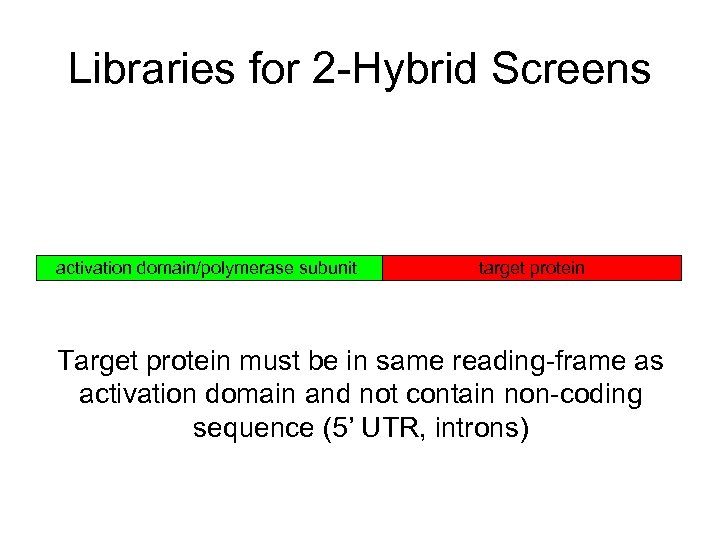 Libraries for 2-Hybrid Screens

activation domain/polymerase subunit

target protein

Target protein must be in same reading-frame as activation domain and not contain non-coding sequence (5’ UTR, introns)